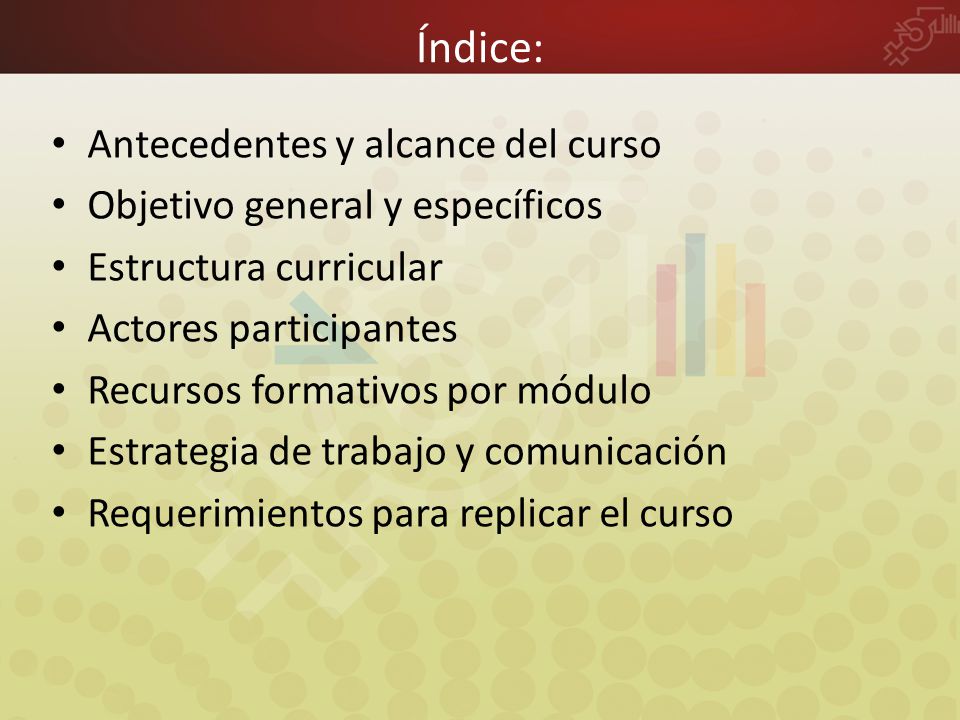 Índice:

• Antecedentes y alcance del curso
• Objetivo general y específicos
• Estructura curricular
• Actores participantes
• Recursos formativos por módulo
• Estrategia de trabajo y comunicación
• Requerimientos para replicar el curso